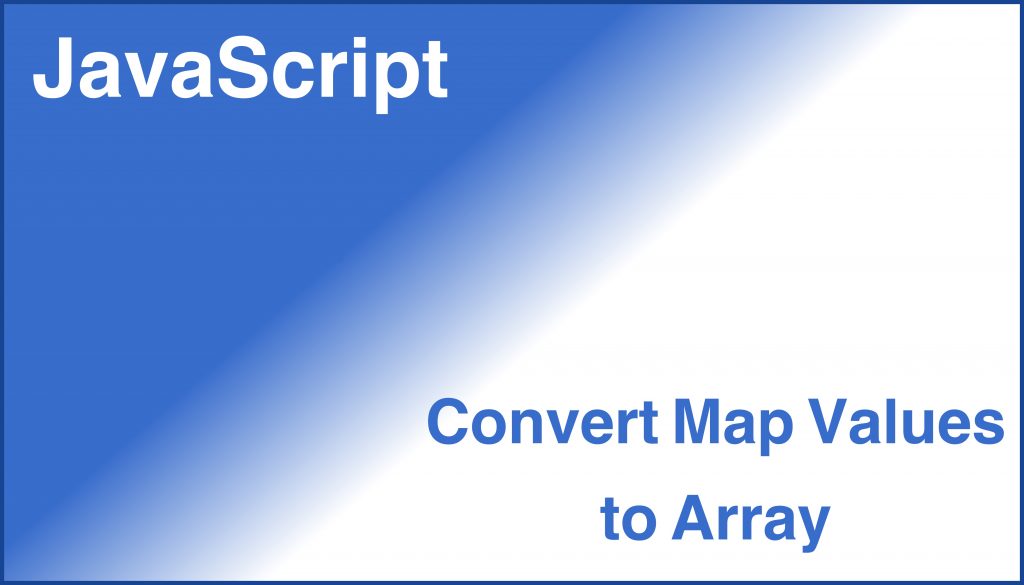 JavaScript

Convert Map Values to Array